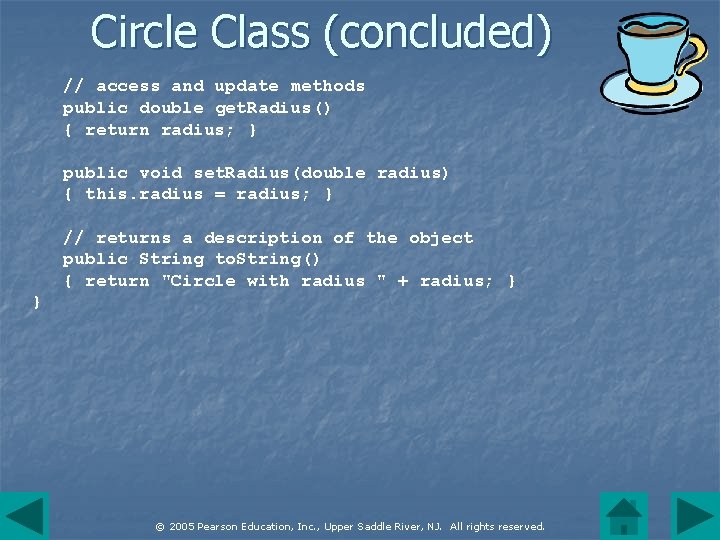 Circle Class (concluded)

// access and update methods
public double getRadius()
{ return radius; }

public void setRadius(double radius)
{ this.radius = radius; }

// returns a description of the object
public String toString()
{ return "Circle with radius " + radius; }
}

© 2005 Pearson Education, Inc., Upper Saddle River, NJ. All rights reserved.